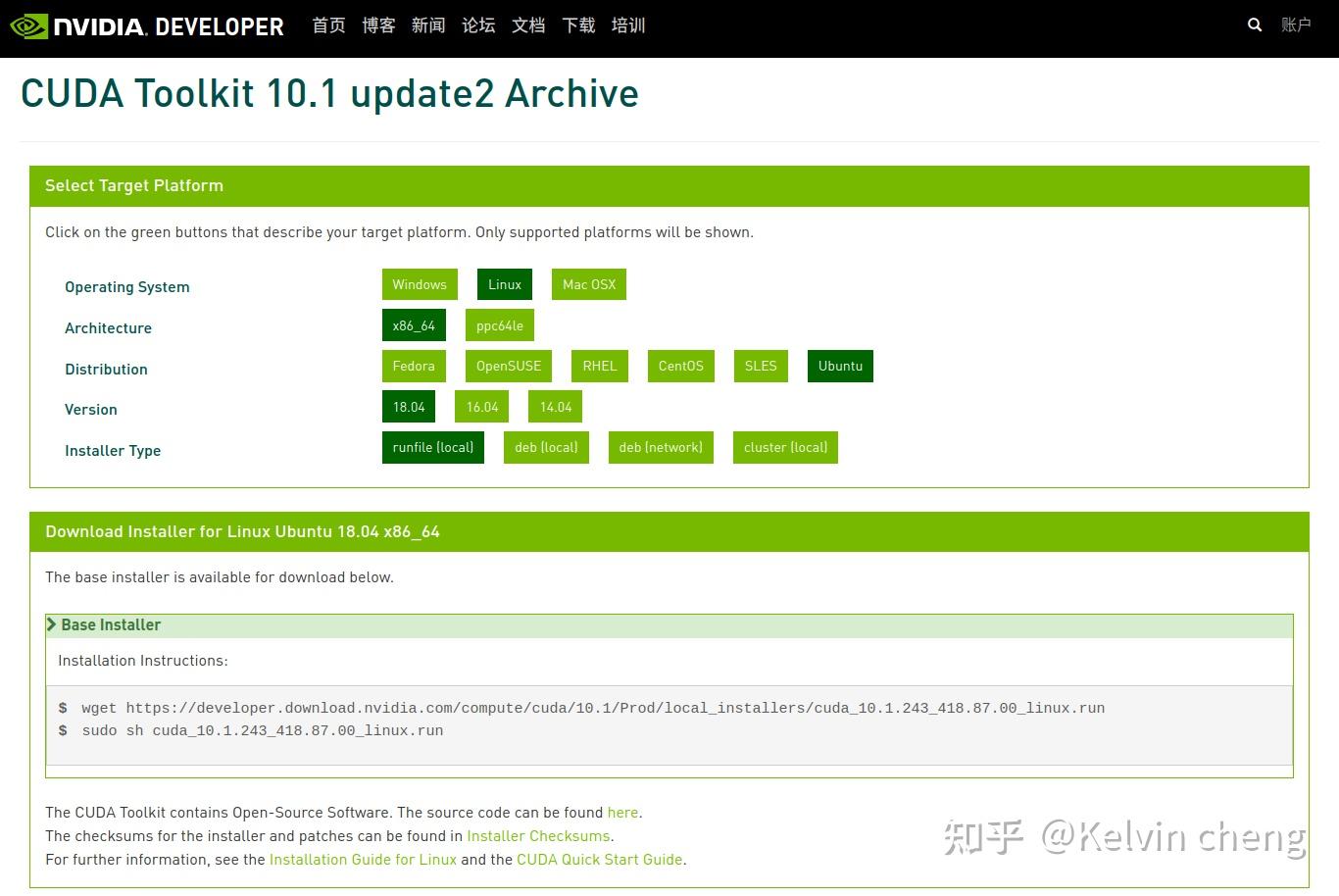 NVIDIA. DEVELOPER 首页 博客 新闻 论坛 文档 下载 培训 账户

CUDA Toolkit 10.1 update2 Archive

Select Target Platform

Click on the green buttons that describe your target platform. Only supported platforms will be shown.

Operating System Windows Linux Mac OSX

Architecture x86_64 ppc64le

Distribution Fedora OpenSUSE RHEL CentOS SLES Ubuntu

Version 18.04 16.04 14.04

Installer Type runfile (local) deb (local) deb (network) cluster (local)

Download Installer for Linux Ubuntu 18.04 x86_64

The base installer is available for download below.

Base Installer

Installation Instructions:

$ wget https://developer.download.nvidia.com/compute/cuda/10.1/Prod/local_installers/cuda_10.1.243_418.87.00_linux.run
$ sudo sh cuda_10.1.243_418.87.00_linux.run

The CUDA Toolkit contains Open-Source Software. The source code can be found here.
The checksums for the installer and patches can be found in Installer Checksums.
For further information, see the Installation Guide for Linux and the CUDA Quick Start Guide.

知乎 @Kelvin cheng